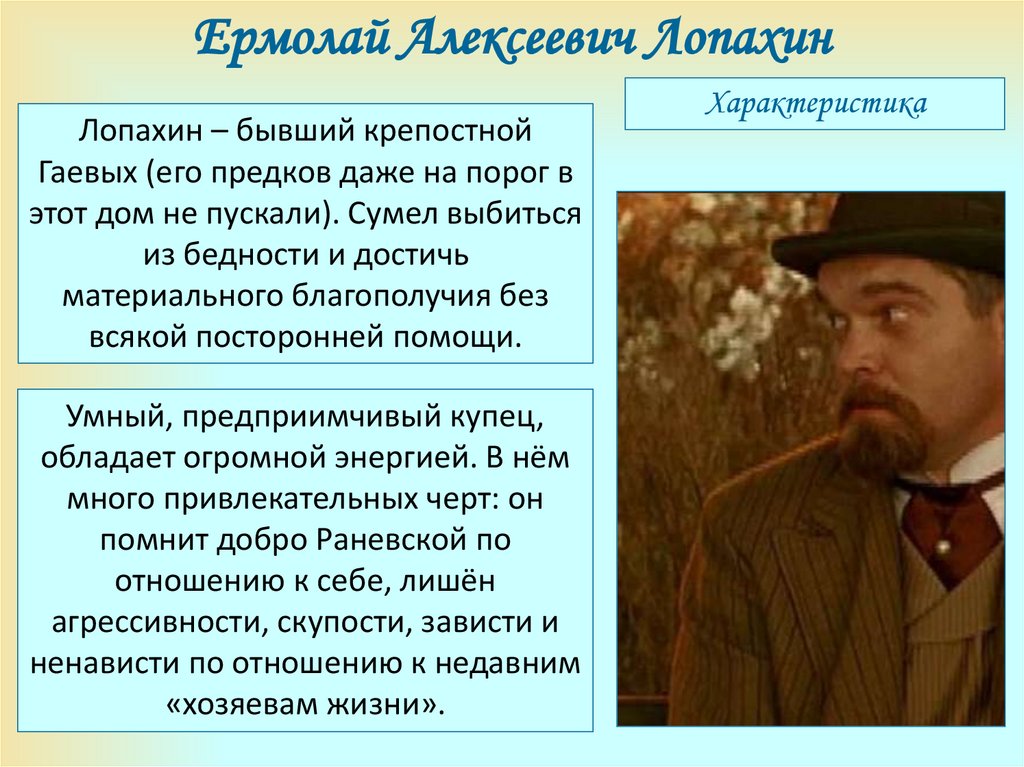 Ермолай Алексеевич Лопахин

Характеристика

Лопахин – бывший крепостной Гаевых (его предков даже на порог в этот дом не пускали). Сумел выбиться из бедности и достичь материального благополучия без всякой посторонней помощи.

Умный, предприимчивый купец, обладает огромной энергией. В нём много привлекательных черт: он помнит добро Раневской по отношению к себе, лишён агрессивности, скупости, зависти и ненависти по отношению к недавним «хозяевам жизни».